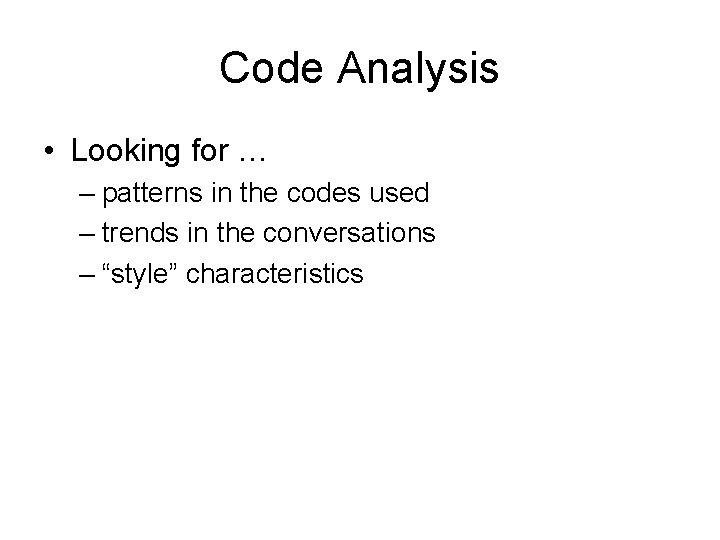 Code Analysis

• Looking for …
– patterns in the codes used
– trends in the conversations
– “style” characteristics